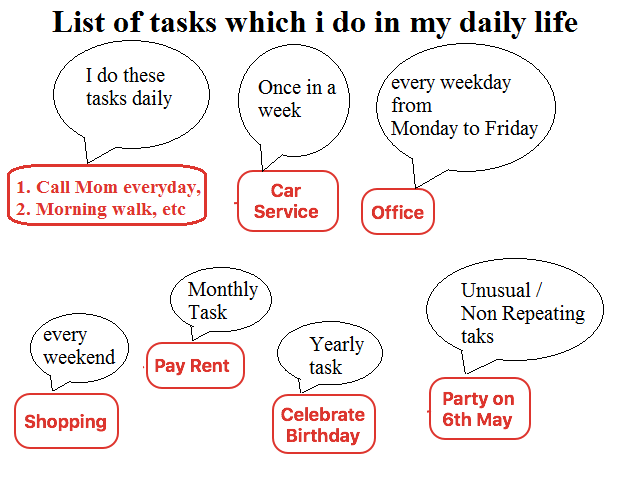 List of tasks which i do in my daily life

I do these tasks daily

1. Call Mom everyday,
2. Morning walk, etc

Once in a week

Car Service

every weekday from Monday to Friday

Office

every weekend

Shopping

Monthly Task

Pay Rent

Yearly task

Celebrate Birthday

Unusual / Non Repeating taks

Party on 6th May